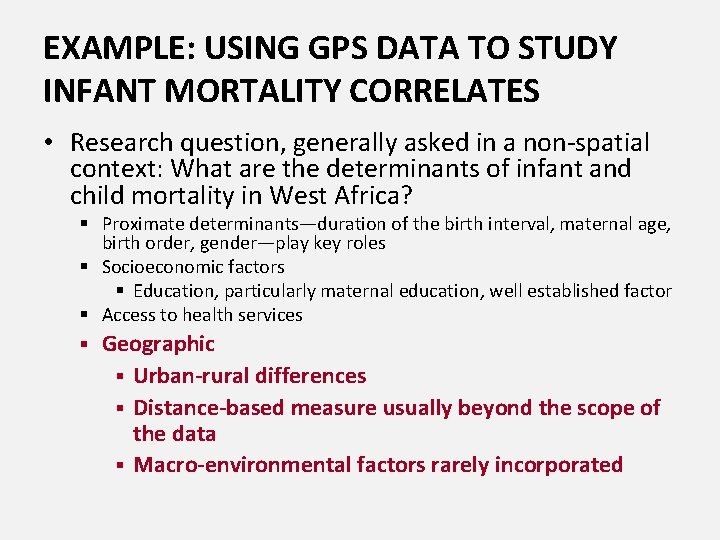 EXAMPLE: USING GPS DATA TO STUDY INFANT MORTALITY CORRELATES

• Research question, generally asked in a non-spatial context: What are the determinants of infant and child mortality in West Africa?

▪ Proximate determinants—duration of the birth interval, maternal age, birth order, gender—play key roles

▪ Socioeconomic factors

▪ Education, particularly maternal education, well established factor

▪ Access to health services

▪ Geographic

▪ Urban-rural differences

▪ Distance-based measure usually beyond the scope of the data

▪ Macro-environmental factors rarely incorporated